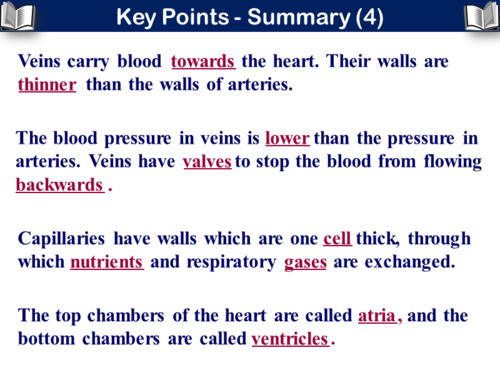 Key Points - Summary (4)

Veins carry blood towards the heart. Their walls are thinner than the walls of arteries.

The blood pressure in veins is lower than the pressure in arteries. Veins have valves to stop the blood from flowing backwards .

Capillaries have walls which are one cell thick, through which nutrients and respiratory gases are exchanged.

The top chambers of the heart are called atria, and the bottom chambers are called ventricles.